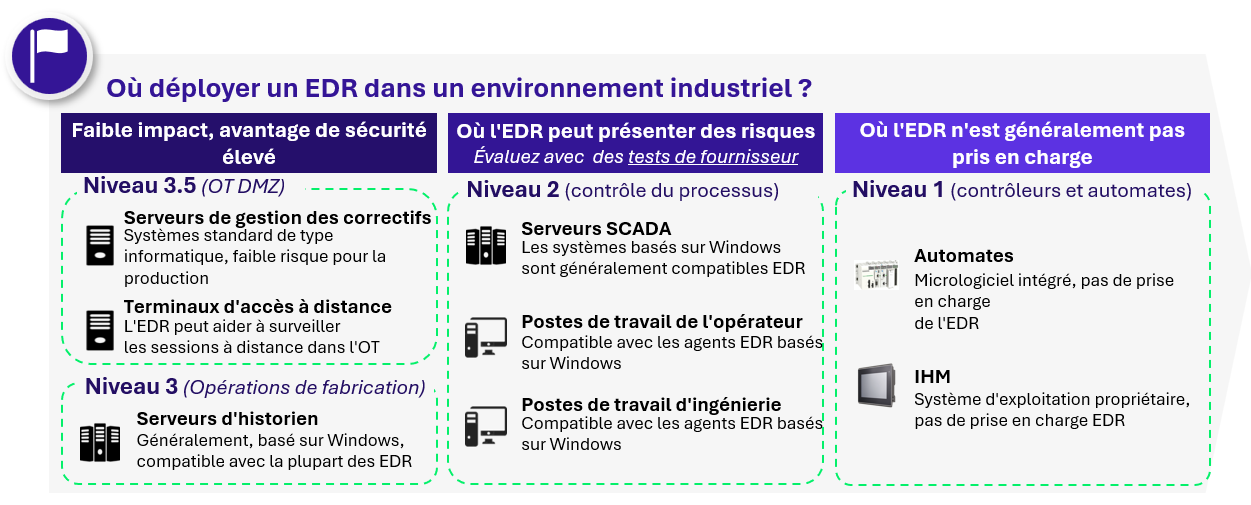 Où déployer un EDR dans un environnement industriel ?

Faible impact, avantage de sécurité élevé

Niveau 3.5 (OT DMZ)

Serveurs de gestion des correctifs
Systèmes standard de type informatique, faible risque pour la production

Terminaux d'accès à distance
L'EDR peut aider à surveiller les sessions à distance dans l'OT

Niveau 3 (Opérations de fabrication)

Serveurs d'historien
Généralement, basé sur Windows, compatible avec la plupart des EDR

Où l'EDR peut présenter des risques
Évaluez avec des tests de fournisseur

Niveau 2 (contrôle du processus)

Serveurs SCADA
Les systèmes basés sur Windows sont généralement compatibles EDR

Postes de travail de l'opérateur
Compatible avec les agents EDR basés sur Windows

Postes de travail d'ingénierie
Compatible avec les agents EDR basés sur Windows

Où l'EDR n'est généralement pas pris en charge

Niveau 1 (contrôleurs et automates)

Automates
Micrologiciel intégré, pas de prise en charge de l'EDR

IHM
Système d'exploitation propriétaire, pas de prise en charge EDR